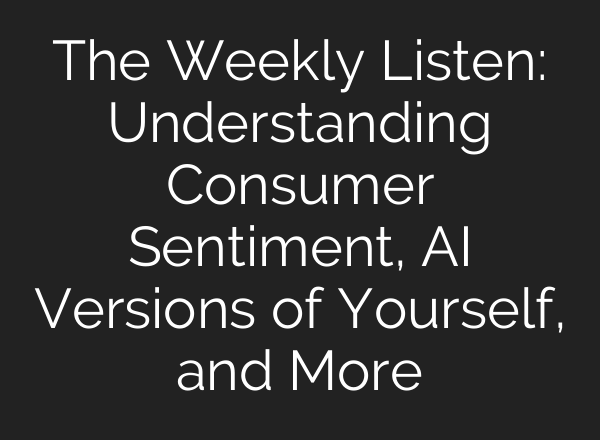 The Weekly Listen: Understanding Consumer Sentiment, AI Versions of Yourself, and More